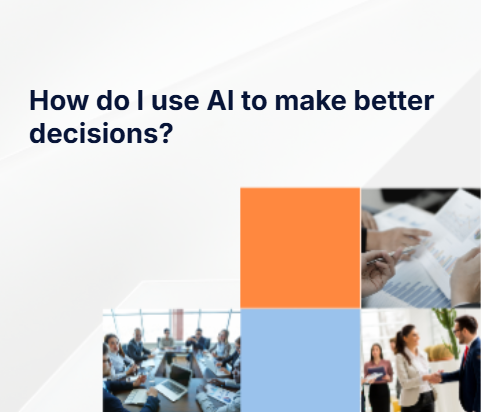 How do I use AI to make better decisions?